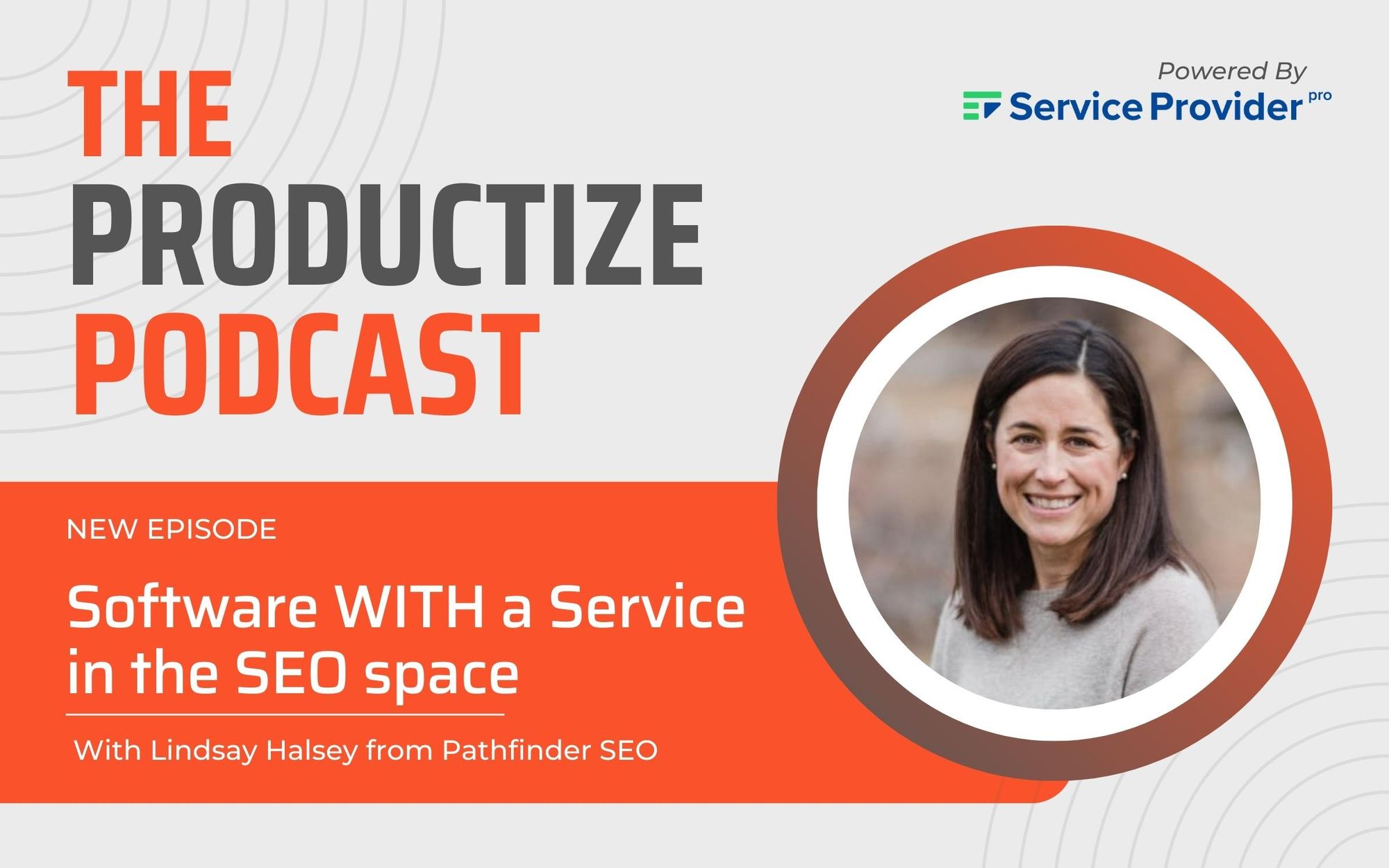 THE PRODUCTIZE PODCAST

Powered By
Service Provider pro

NEW EPISODE

Software WITH a Service in the SEO space

With Lindsay Halsey from Pathfinder SEO